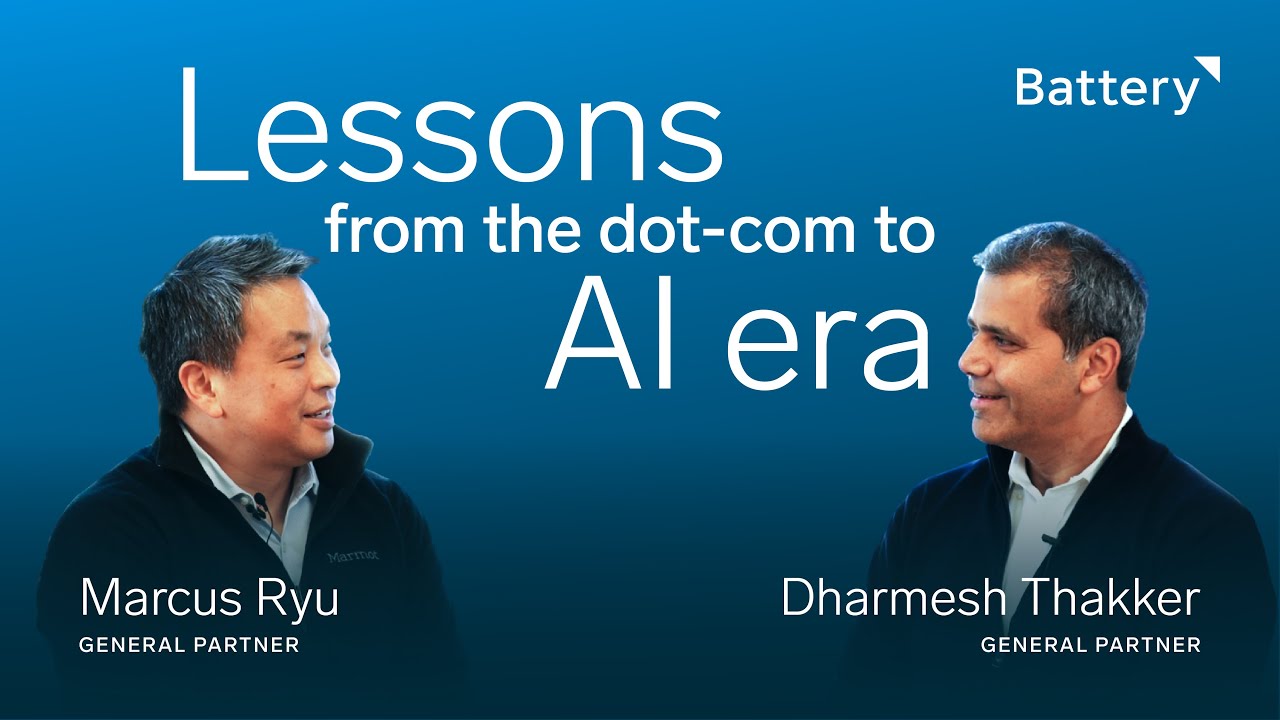 Battery

Lessons from the dot-com to AI era

Marmot

Marcus Ryu
GENERAL PARTNER

Dharmesh Thakker
GENERAL PARTNER